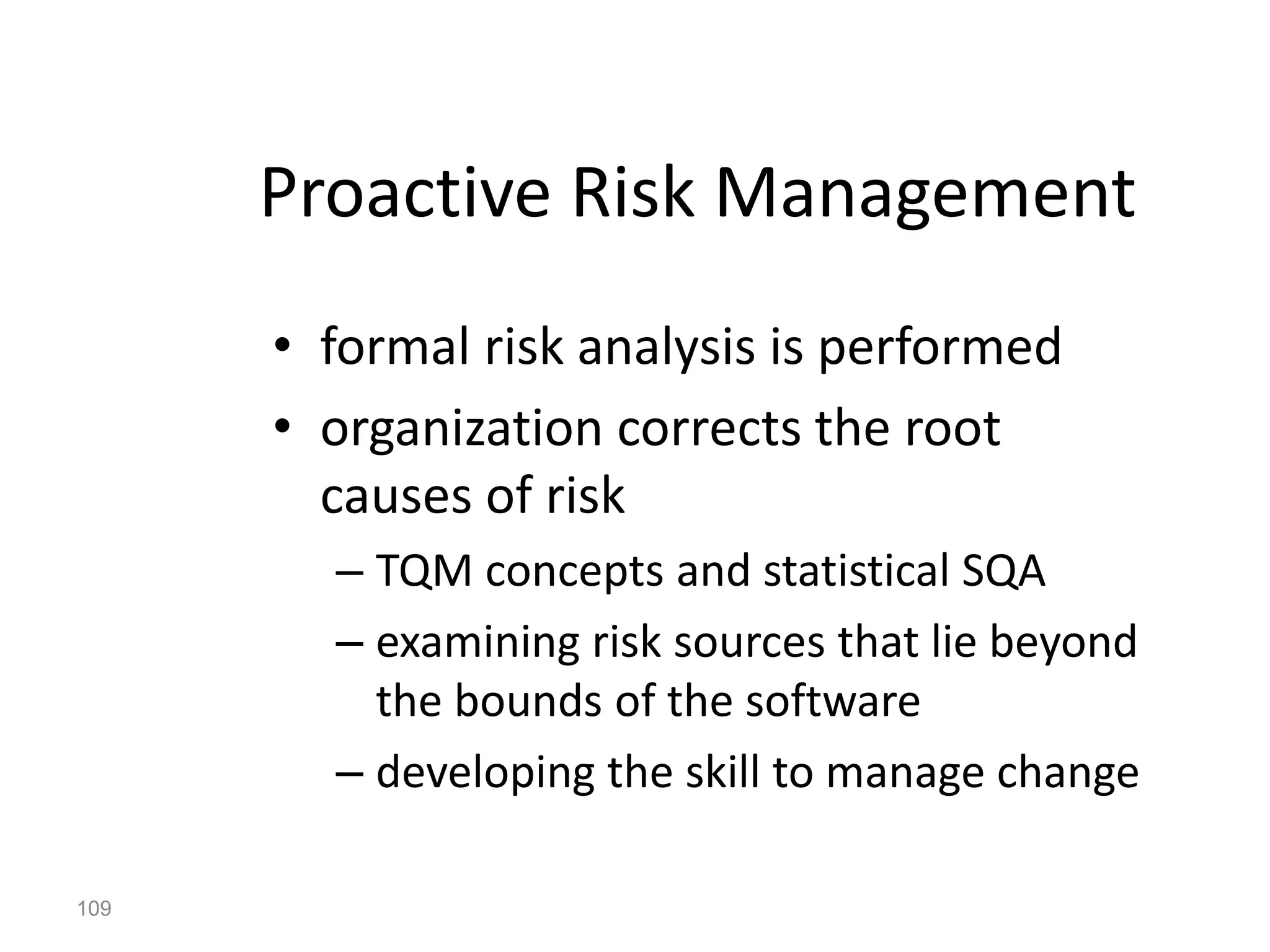 Proactive Risk Management

• formal risk analysis is performed
• organization corrects the root causes of risk
  – TQM concepts and statistical SQA
  – examining risk sources that lie beyond the bounds of the software
  – developing the skill to manage change

109